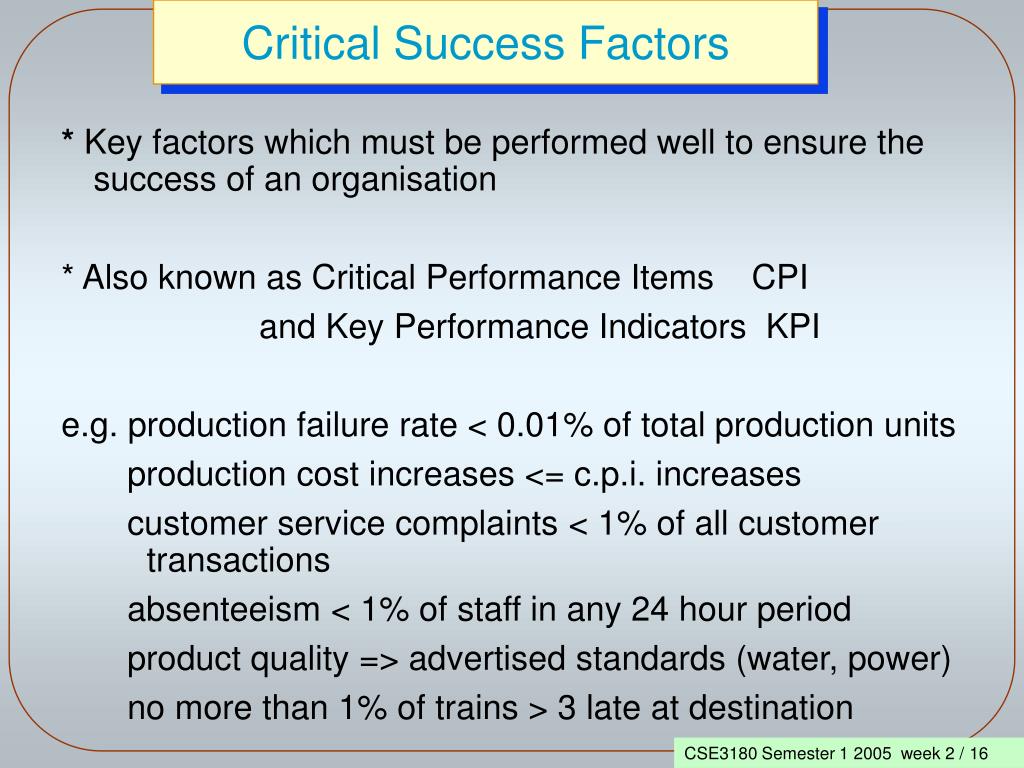 Critical Success Factors

* Key factors which must be performed well to ensure the success of an organisation

* Also known as Critical Performance Items CPI
and Key Performance Indicators KPI

e.g. production failure rate < 0.01% of total production units
production cost increases <= c.p.i. increases
customer service complaints < 1% of all customer transactions
absenteeism < 1% of staff in any 24 hour period
product quality => advertised standards (water, power)
no more than 1% of trains > 3 late at destination

CSE3180 Semester 1 2005 week 2 / 16